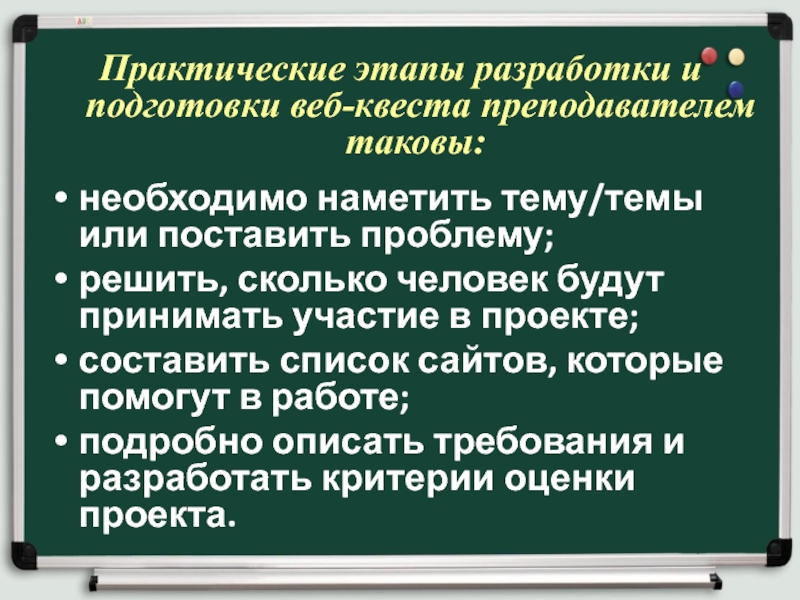 Практические этапы разработки и подготовки веб-квеста преподавателем таковы:

• необходимо наметить тему/темы или поставить проблему;
• решить, сколько человек будут принимать участие в проекте;
• составить список сайтов, которые помогут в работе;
• подробно описать требования и разработать критерии оценки проекта.